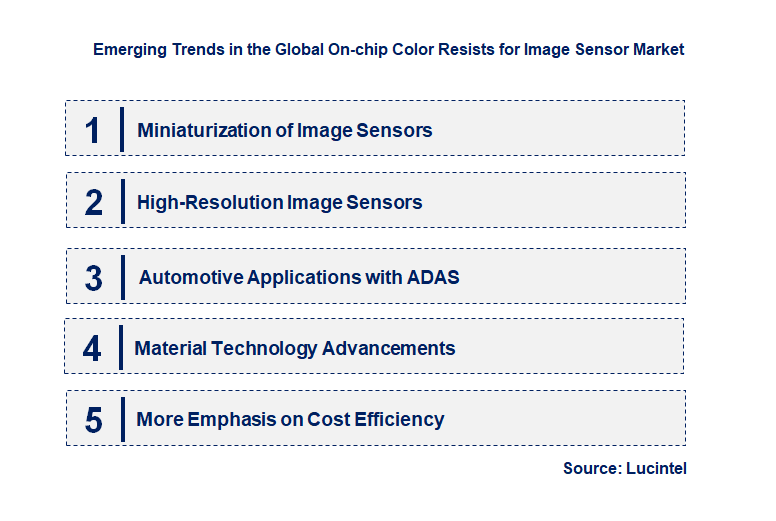 Emerging Trends in the Global On-chip Color Resists for Image Sensor Market

1 Miniaturization of Image Sensors

2 High-Resolution Image Sensors

3 Automotive Applications with ADAS

4 Material Technology Advancements

5 More Emphasis on Cost Efficiency

Source: Lucintel